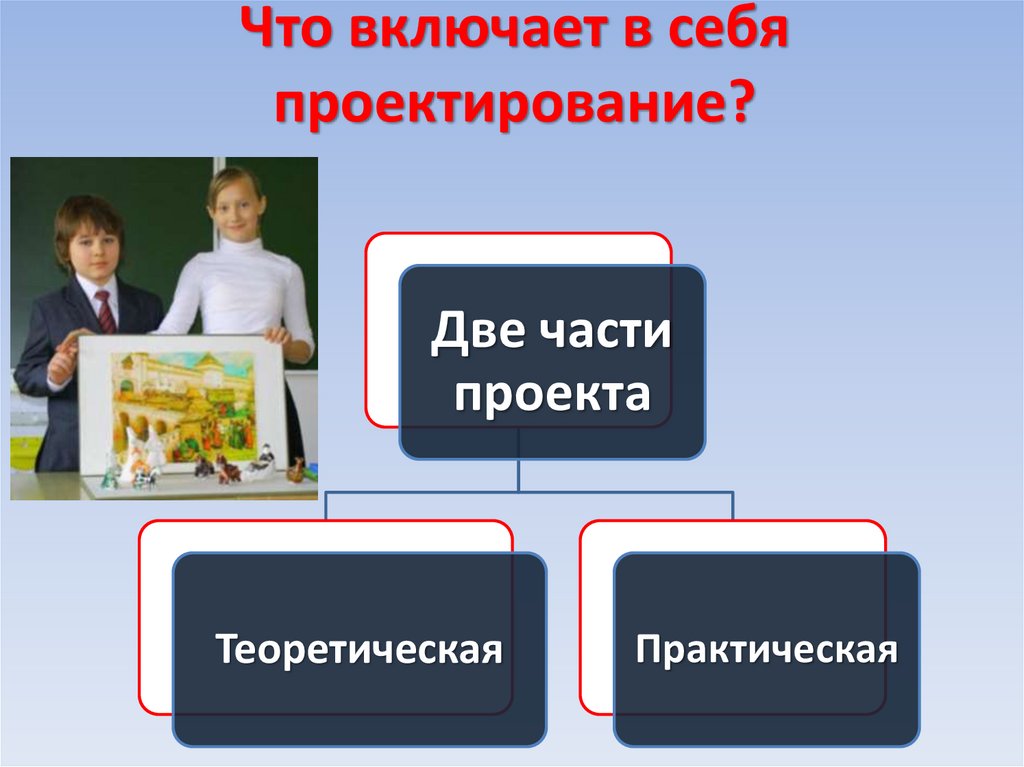 Что включает в себя проектирование?

Две части проекта

Теоретическая

Практическая